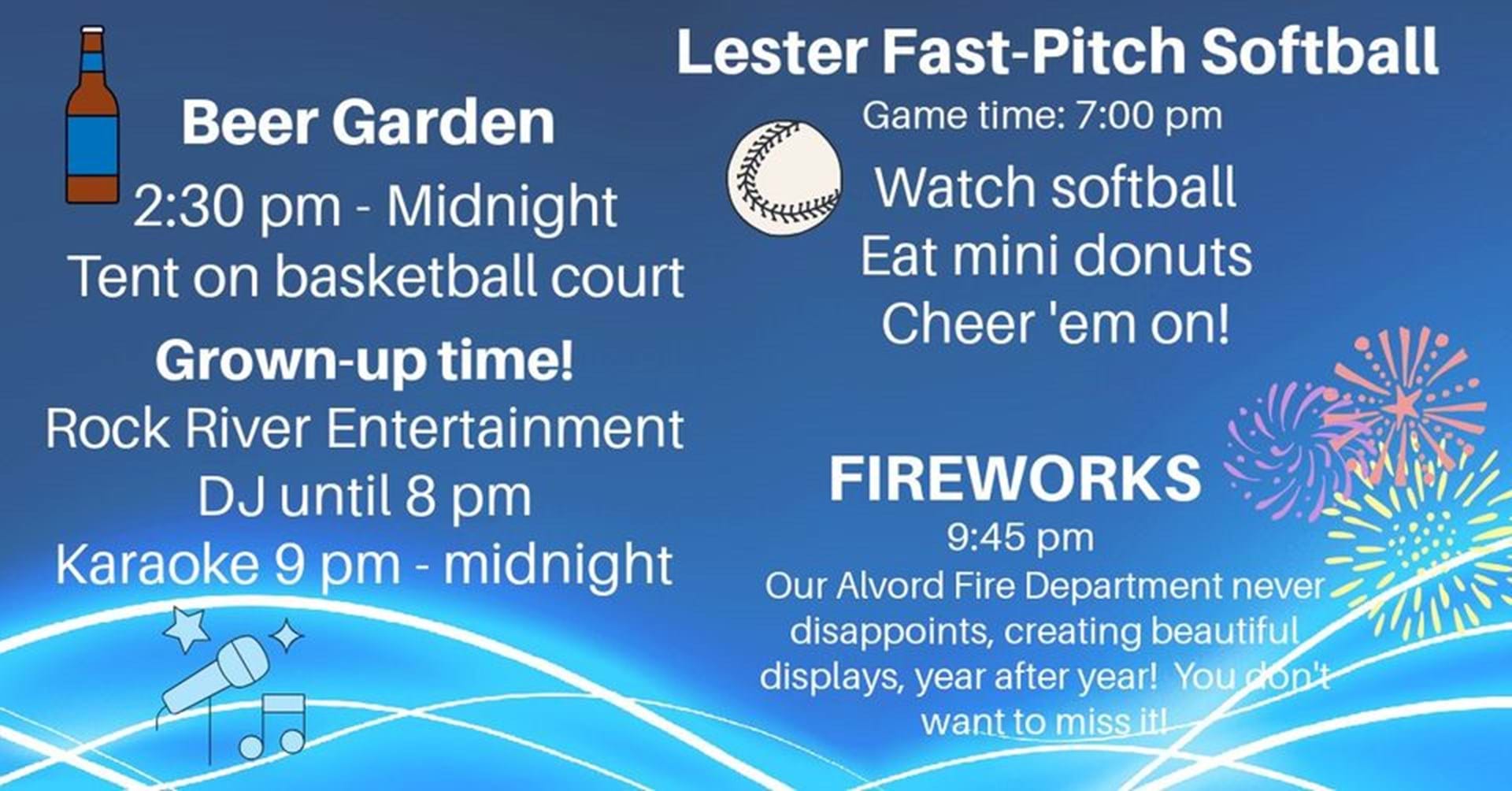 Beer Garden

2:30 pm - Midnight

Tent on basketball court

Grown-up time!

Rock River Entertainment

DJ until 8 pm

Karaoke 9 pm - midnight

Lester Fast-Pitch Softball

Game time: 7:00 pm

Watch softball

Eat mini donuts

Cheer 'em on!

FIREWORKS

9:45 pm

Our Alvord Fire Department never disappoints, creating beautiful displays, year after year! You don't want to miss it!